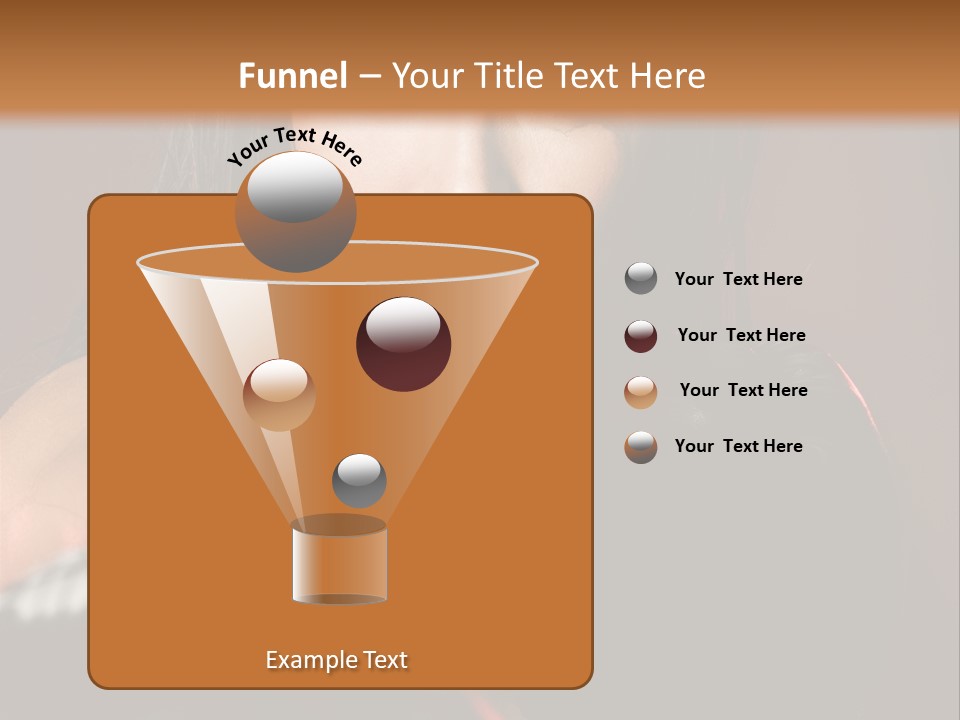 Funnel – Your Title Text Here

Your Text Here

Your Text Here

Your Text Here

Your Text Here

Your Text Here

Example Text